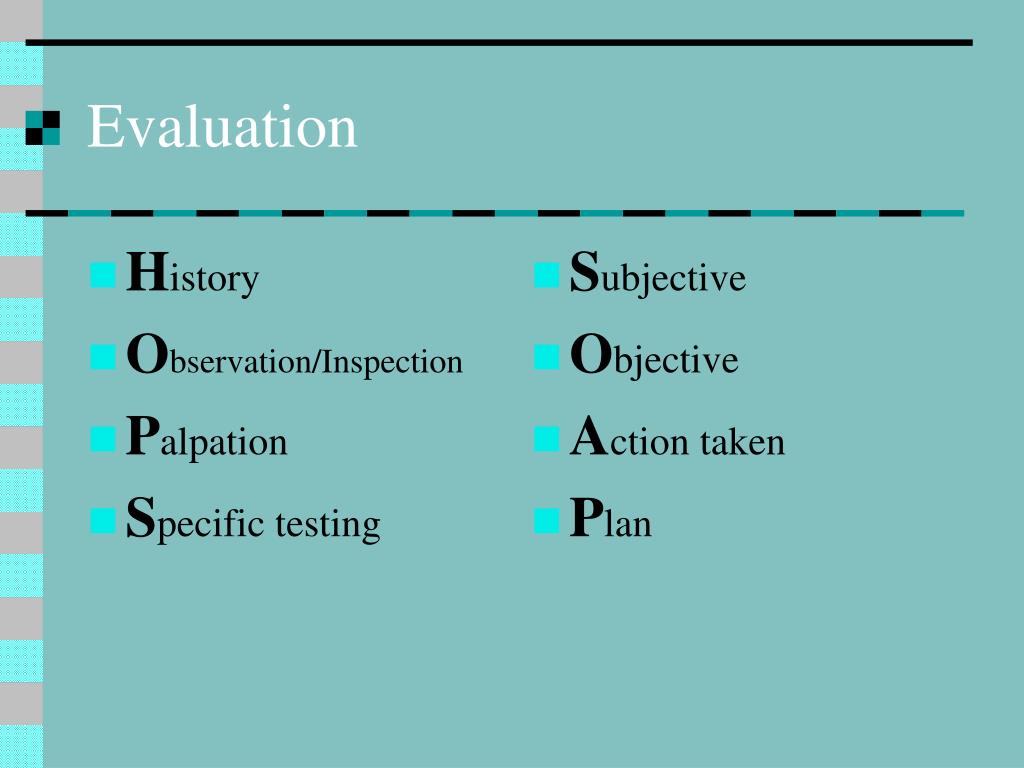 Evaluation

History
Observation/Inspection
Palpation
Specific testing

Subjective
Objective
Action taken
Plan